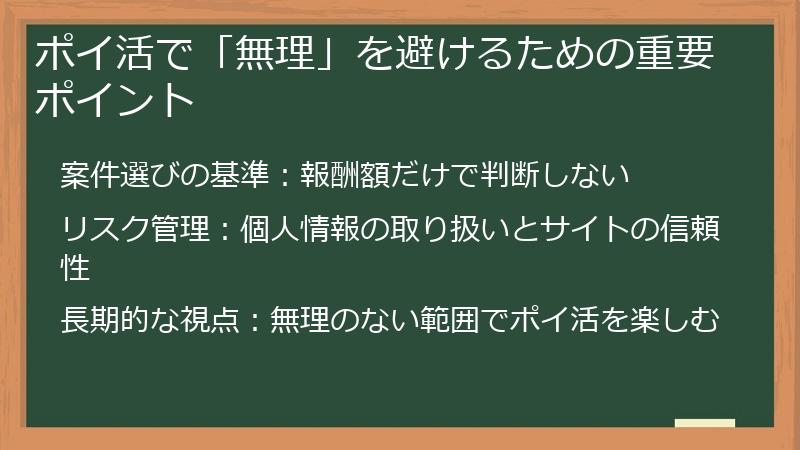 ポイ活で「無理」を避けるための重要ポイント

案件選びの基準：報酬額だけで判断しない

リスク管理：個人情報の取り扱いとサイトの信頼性

長期的な視点：無理のない範囲でポイ活を楽しむ